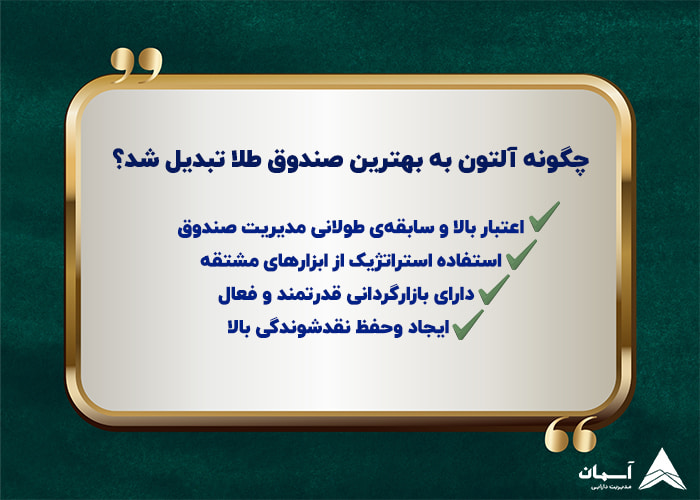 چگونه آلتون به بهترین صندوق طلا تبدیل شد؟

اعتبار بالا و سابقه‌ی طولانی مدیریت صندوق
استفاده استراتژیک از ابزارهای مشتقه
دارای بازارگردانی قدرتمند و فعال
ایجاد وحفظ نقدشوندگی بالا

آسمان
مدیریت دارایی